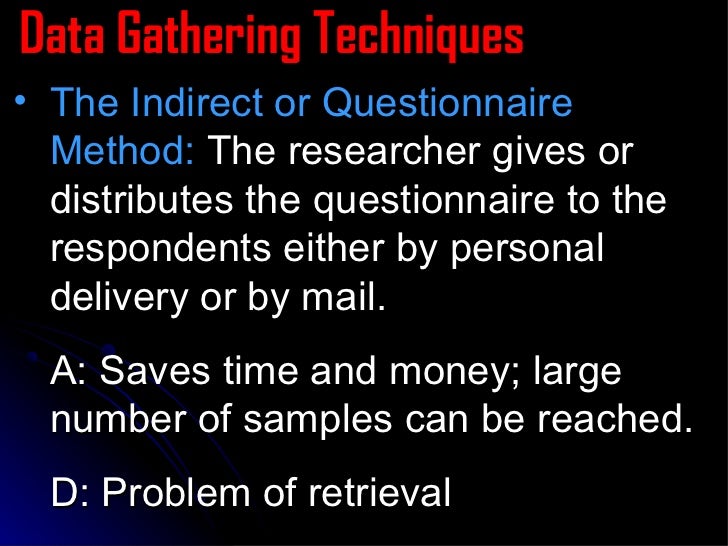 Data Gathering Techniques

• The Indirect or Questionnaire Method: The researcher gives or distributes the questionnaire to the respondents either by personal delivery or by mail.

A: Saves time and money; large number of samples can be reached.

D: Problem of retrieval